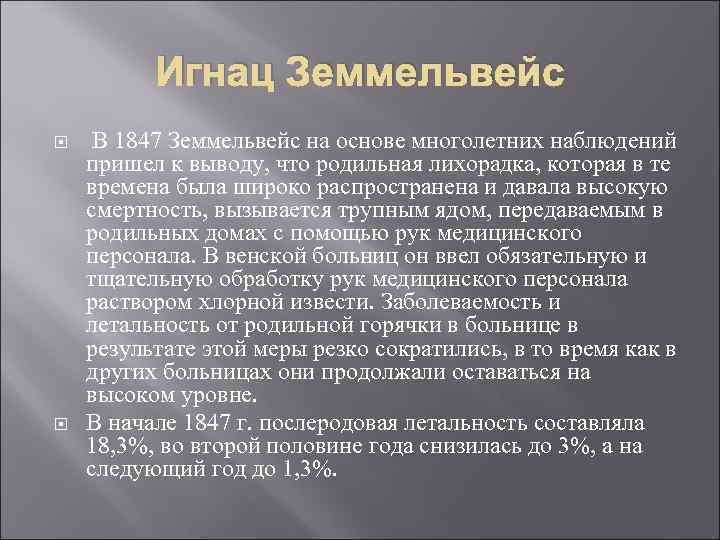 Игнац Земмельвейс

В 1847 Земмельвейс на основе многолетних наблюдений пришел к выводу, что родильная лихорадка, которая в те времена была широко распространена и давала высокую смертность, вызывается трупным ядом, передаваемым в родильных домах с помощью рук медицинского персонала. В венской больниц он ввел обязательную и тщательную обработку рук медицинского персонала раствором хлорной извести. Заболеваемость и летальность от родильной горячки в больнице в результате этой меры резко сократились, в то время как в других больницах они продолжали оставаться на высоком уровне.

В начале 1847 г. послеродовая летальность составляла 18,3%, во второй половине года снизилась до 3%, а на следующий год до 1,3%.